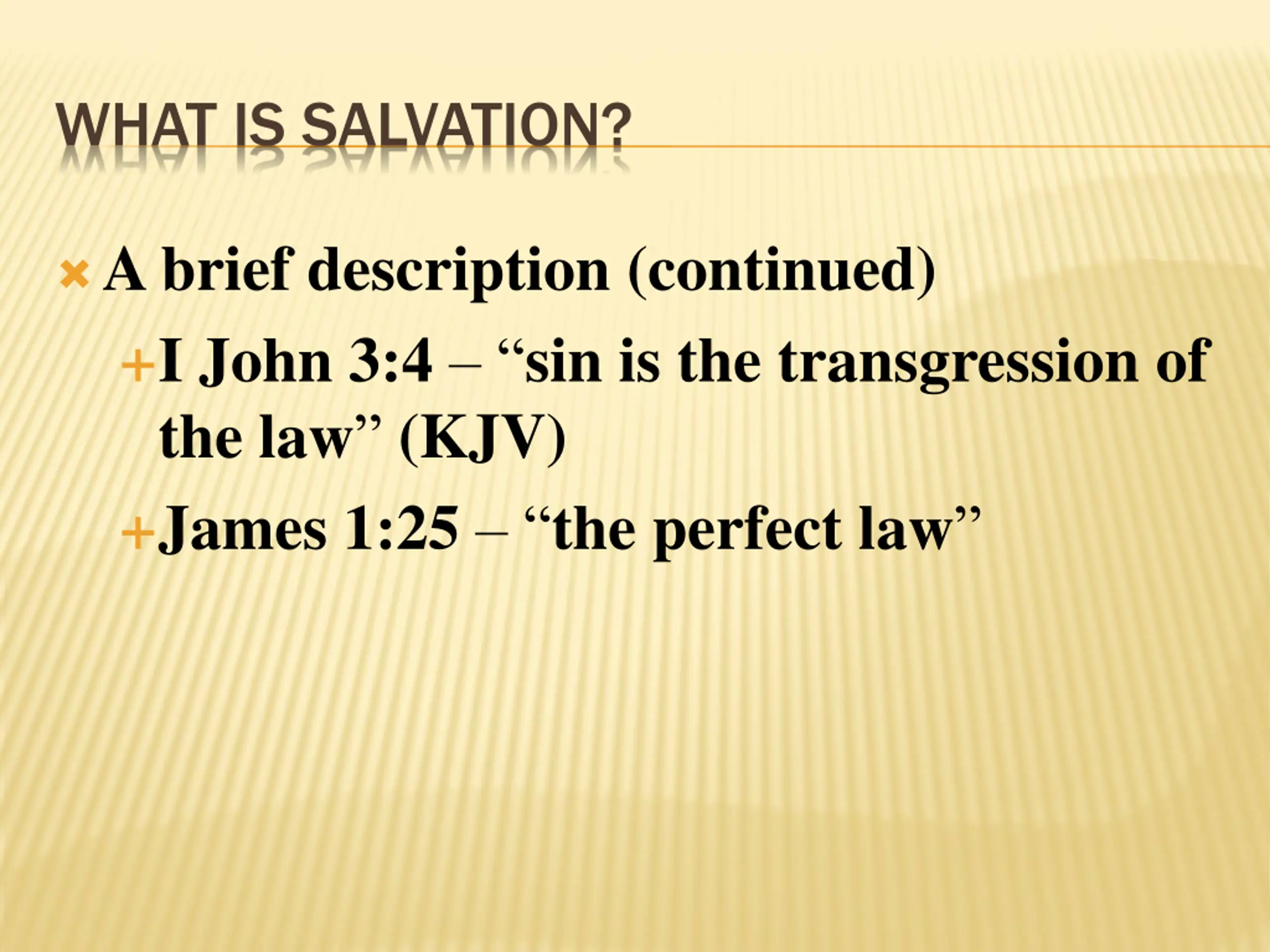 WHAT IS SALVATION?

A brief description (continued)

I John 3:4 – “sin is the transgression of the law” (KJV)

James 1:25 – “the perfect law”